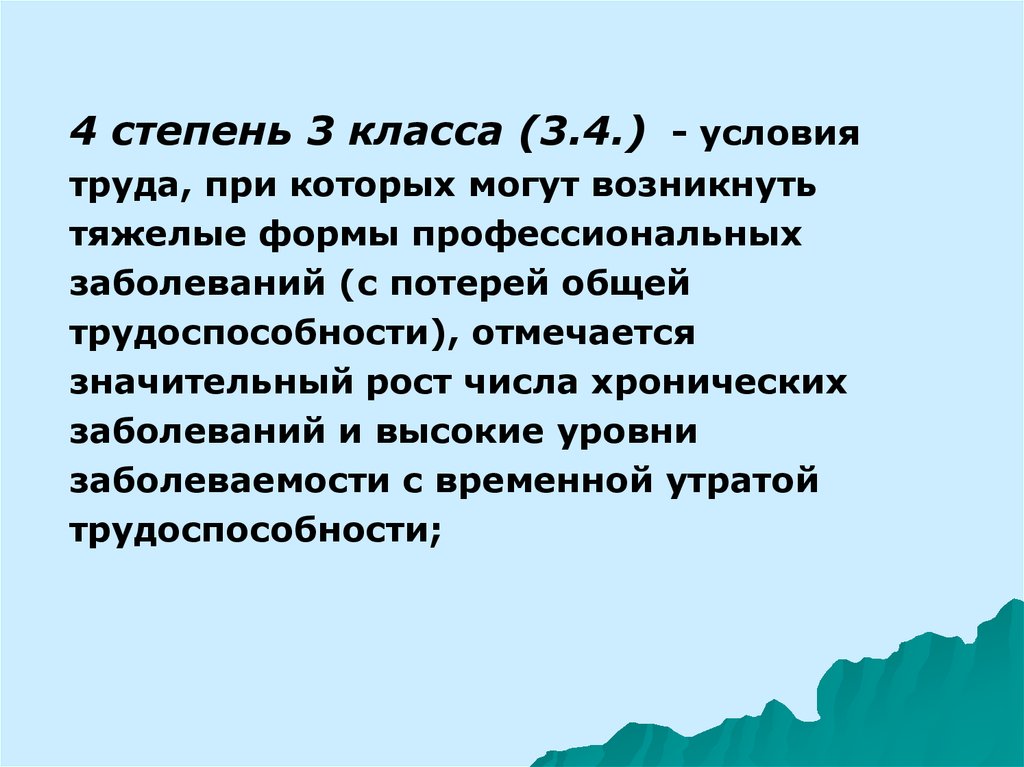 4 степень 3 класса (3.4.) - условия труда, при которых могут возникнуть тяжелые формы профессиональных заболеваний (с потерей общей трудоспособности), отмечается значительный рост числа хронических заболеваний и высокие уровни заболеваемости с временной утратой трудоспособности;